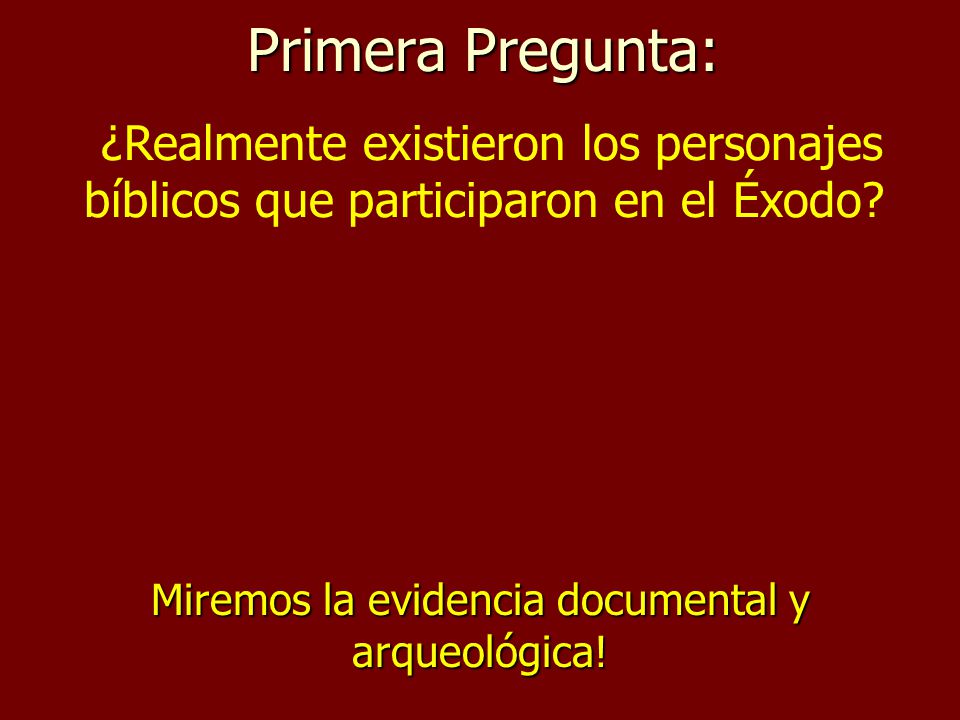 Primera Pregunta:

¿Realmente existieron los personajes bíblicos que participaron en el Éxodo?

Miremos la evidencia documental y arqueológica!